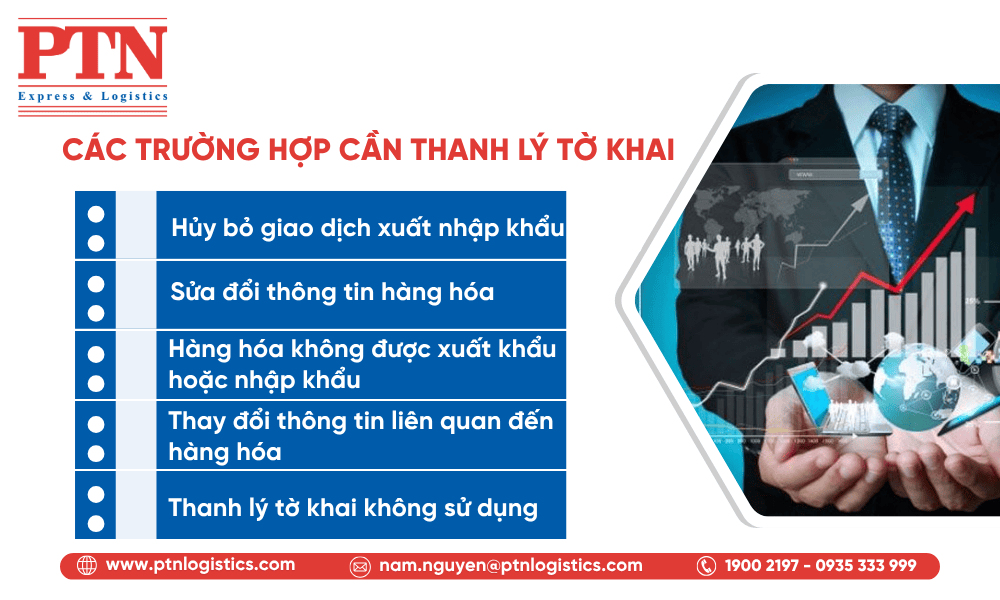 PTN
Express & Logistics

CÁC TRƯỜNG HỢP CẦN THANH LÝ TỜ KHAI

Hủy bỏ giao dịch xuất nhập khẩu

Sửa đổi thông tin hàng hóa

Hàng hóa không được xuất khẩu hoặc nhập khẩu

Thay đổi thông tin liên quan đến hàng hóa

Thanh lý tờ khai không sử dụng

www.ptnlogistics.com
nam.nguyen@ptnlogistics.com
1900 2197 - 0935 333 999